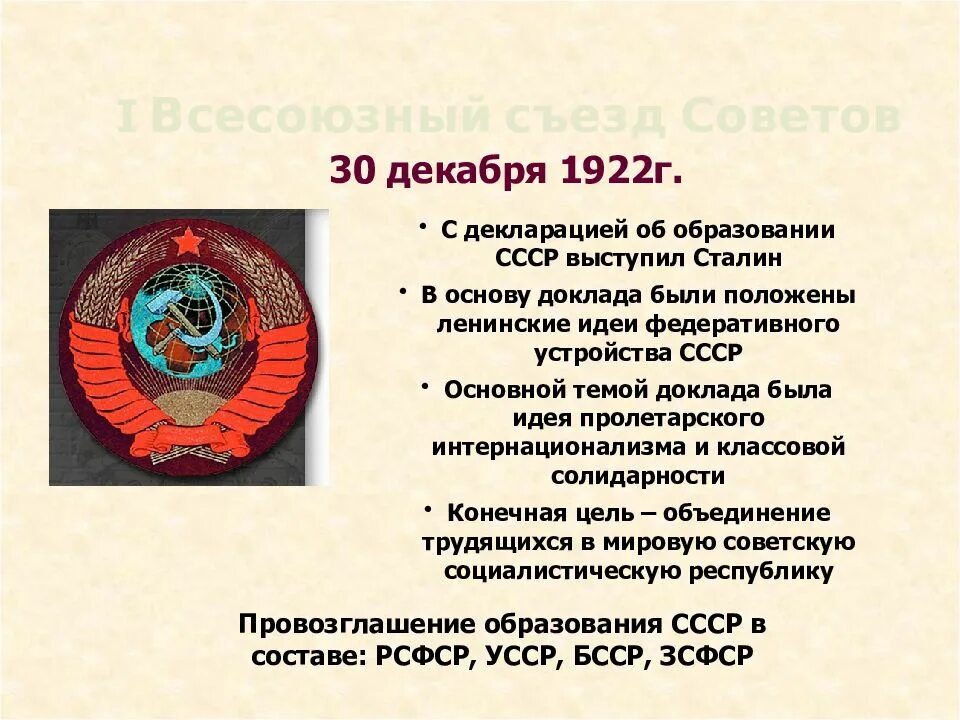 I Всесоюзный съезд Советов

30 декабря 1922г.

• С декларацией об образовании СССР выступил Сталин

• В основу доклада были положены ленинские идеи федеративного устройства СССР

• Основной темой доклада была идея пролетарского интернационализма и классовой солидарности

• Конечная цель – объединение трудящихся в мировую советскую социалистическую республику

Провозглашение образования СССР в составе: РСФСР, УССР, БССР, ЗСФСР